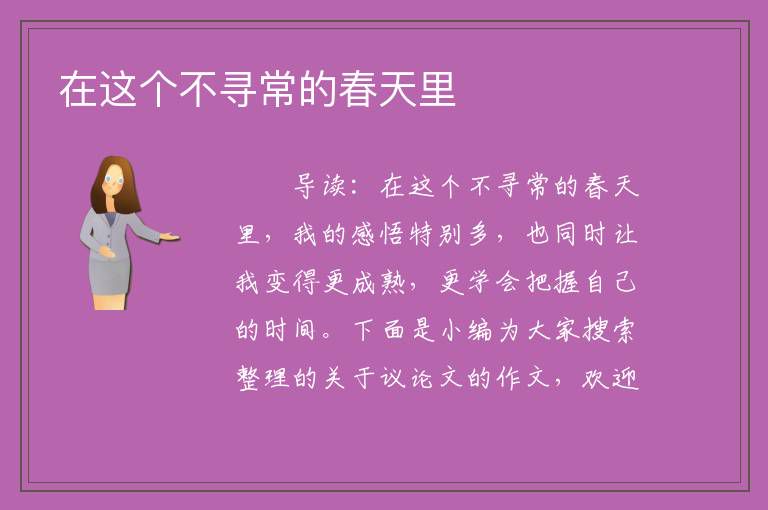 在这个不寻常的春天里

导读：在这个不寻常的春天里，我的感悟特别多，也同时让我变得更成熟，更学会把握自己的时间。下面是小编为大家搜索整理的关于议论文的作文，欢迎